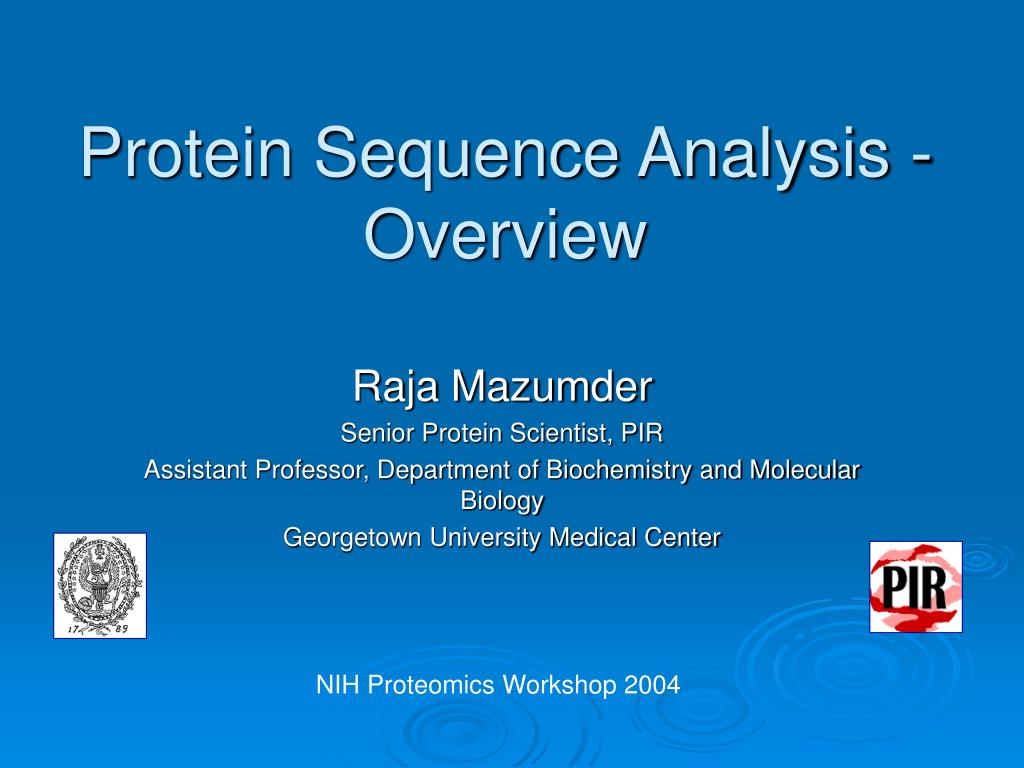 Protein Sequence Analysis - Overview

Raja Mazumder
Senior Protein Scientist, PIR
Assistant Professor, Department of Biochemistry and Molecular Biology
Georgetown University Medical Center

17 89

PIR

NIH Proteomics Workshop 2004